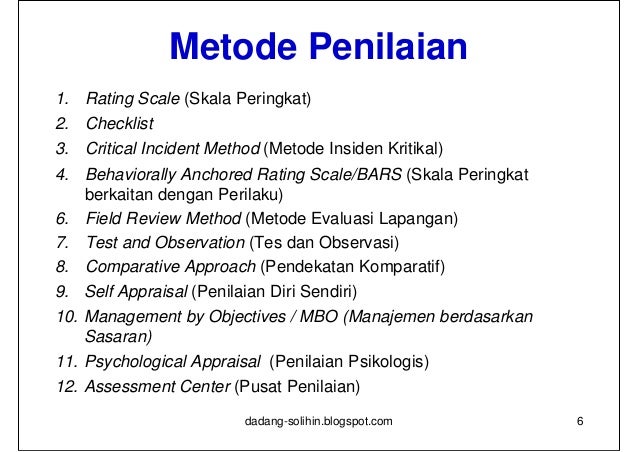 Metode Penilaian

1. Rating Scale (Skala Peringkat)
2. Checklist
3. Critical Incident Method (Metode Insiden Kritikal)
4. Behaviorally Anchored Rating Scale/BARS (Skala Peringkat berkaitan dengan Perilaku)
6. Field Review Method (Metode Evaluasi Lapangan)
7. Test and Observation (Tes dan Observasi)
8. Comparative Approach (Pendekatan Komparatif)
9. Self Appraisal (Penilaian Diri Sendiri)
10. Management by Objectives / MBO (Manajemen berdasarkan Sasaran)
11. Psychological Appraisal (Penilaian Psikologis)
12. Assessment Center (Pusat Penilaian)

dadang-solihin.blogspot.com

6